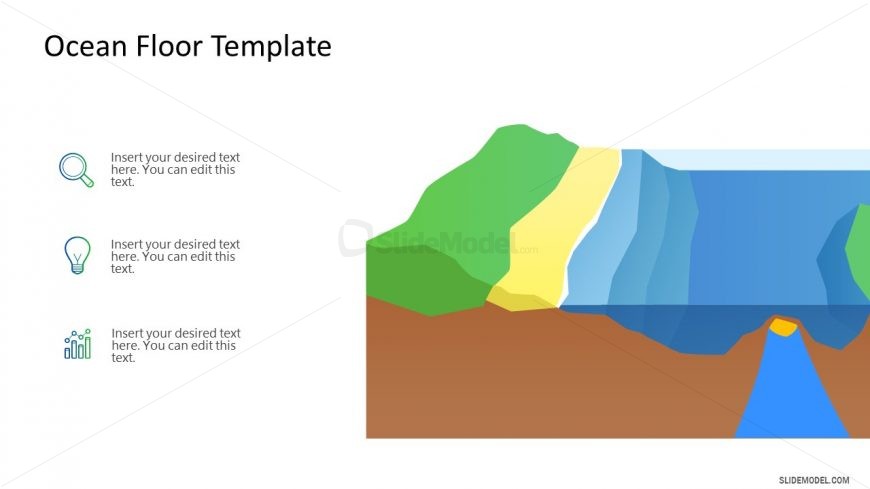 Ocean Floor Template

Insert your desired text here. You can edit this text.

Insert your desired text here. You can edit this text.

Insert your desired text here. You can edit this text.

SlideModel.com

SLIDEMODEL.COM